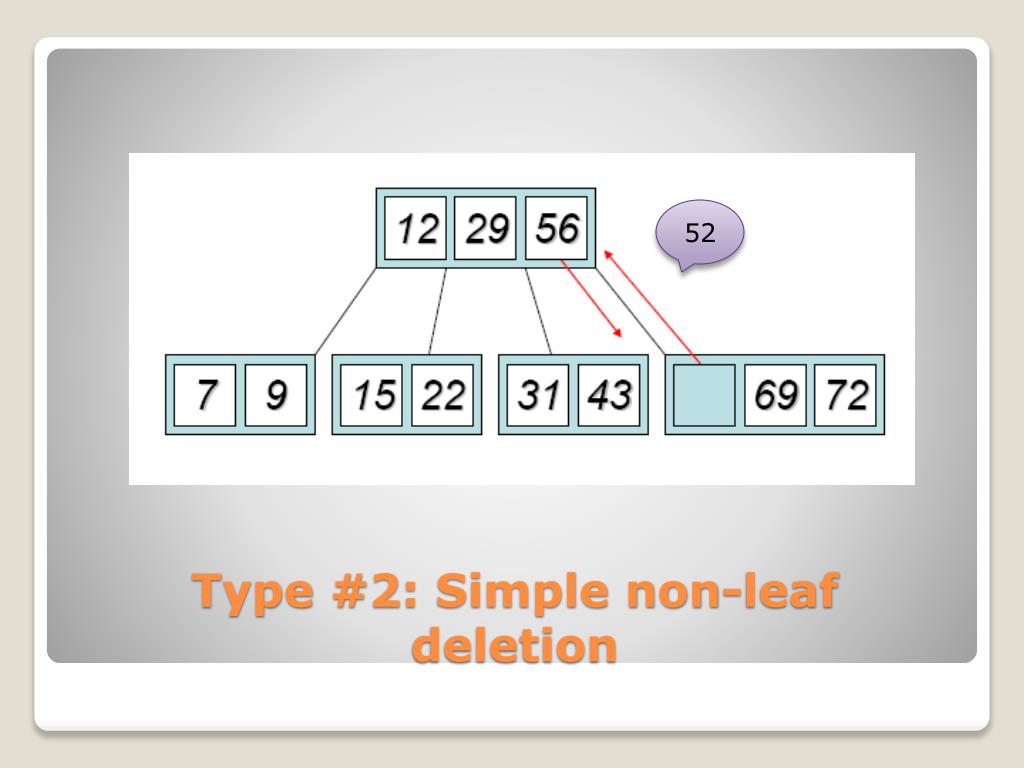 12 29 56

52

7 9

15 22

31 43

69 72

Type #2: Simple non-leaf deletion